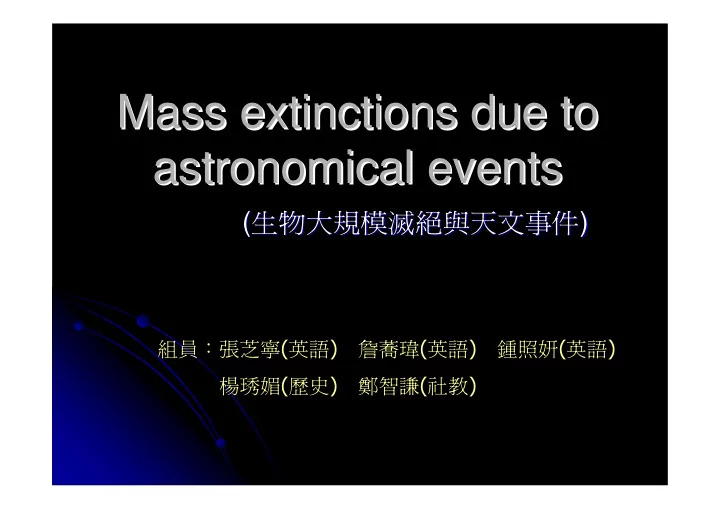 Mass extinctions due to astronomical events

(生物大規模滅絕與天文事件)

組員：張芝寧(英語) 詹蕎瑋(英語) 鍾照妍(英語) 楊琇媚(歷史) 鄭智謙(社教)